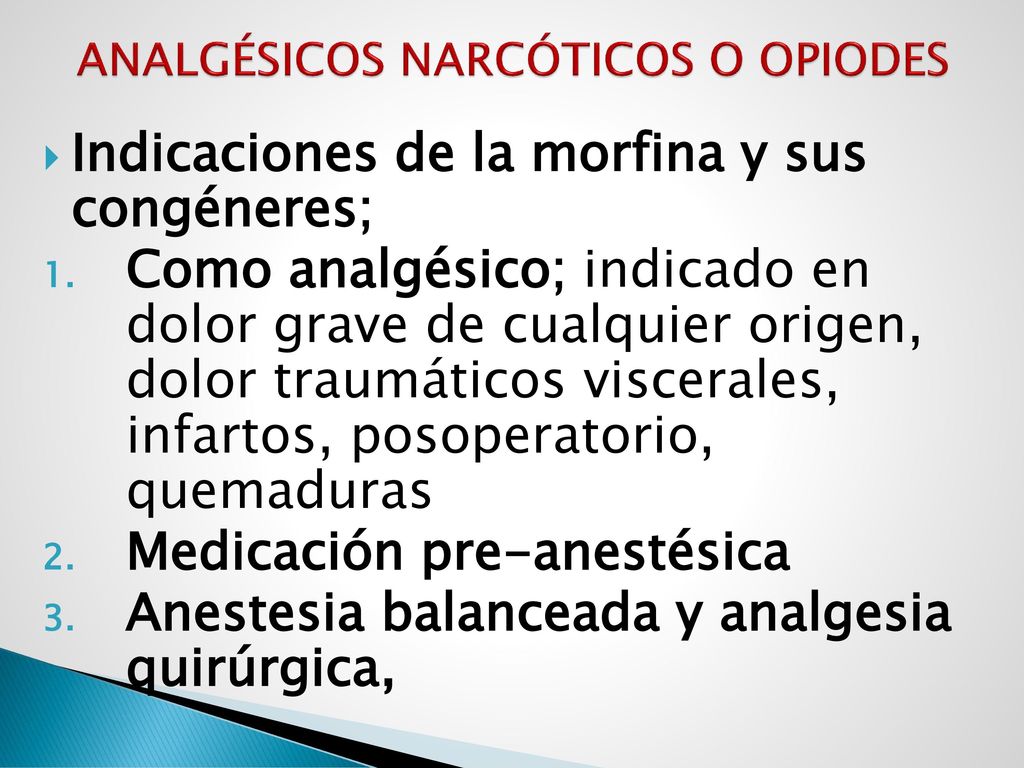 ANALGÉSICOS NARCÓTICOS O OPIODES

Indicaciones de la morfina y sus congéneres;

1. Como analgésico; indicado en dolor grave de cualquier origen, dolor traumáticos viscerales, infartos, posoperatorio, quemaduras
2. Medicación pre-anestésica
3. Anestesia balanceada y analgesia quirúrgica,